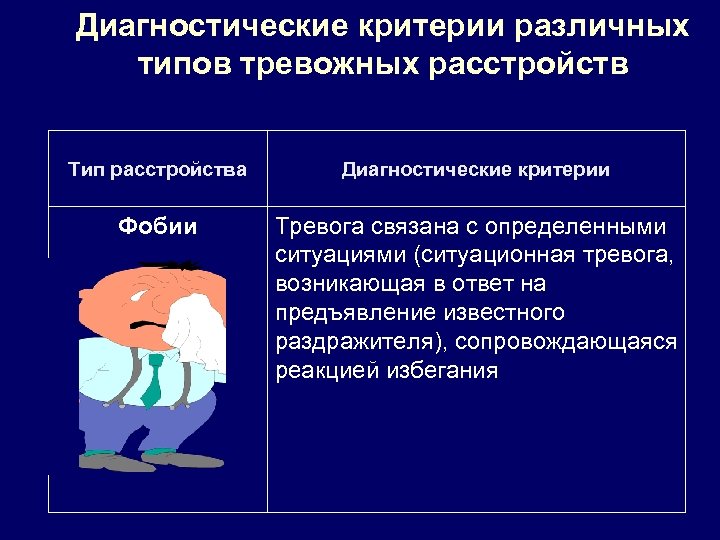 Диагностические критерии различных типов тревожных расстройств

| Тип расстройства | Диагностические критерии |
|---|---|
| Фобии | Тревога связана с определенными ситуациями (ситуационная тревога, возникающая в ответ на предъявление известного раздражителя), сопровождающаяся реакцией избегания |